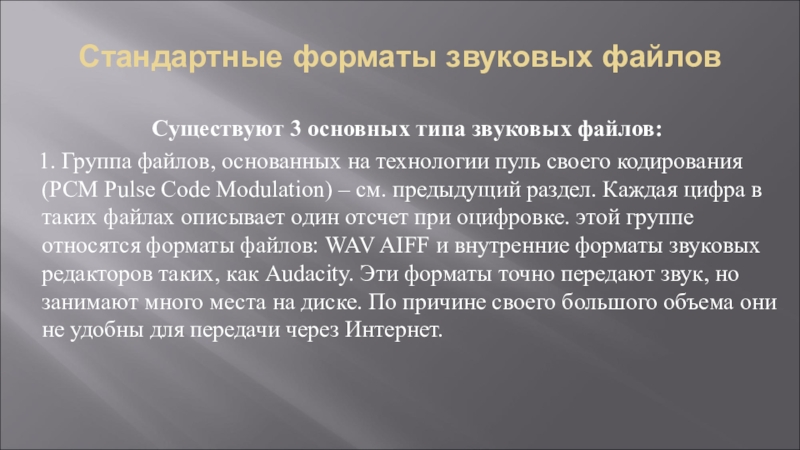 Стандартные форматы звуковых файлов

Существуют 3 основных типа звуковых файлов:

1. Группа файлов, основанных на технологии пуль своего кодирования (PCM Pulse Code Modulation) – см. предыдущий раздел. Каждая цифра в таких файлах описывает один отсчет при оцифровке. этой группе относятся форматы файлов: WAV AIFF и внутренние форматы звуковых редакторов таких, как Audacity. Эти форматы точно передают звук, но занимают много места на диске. По причине своего большого объема они не удобны для передачи через Интернет.